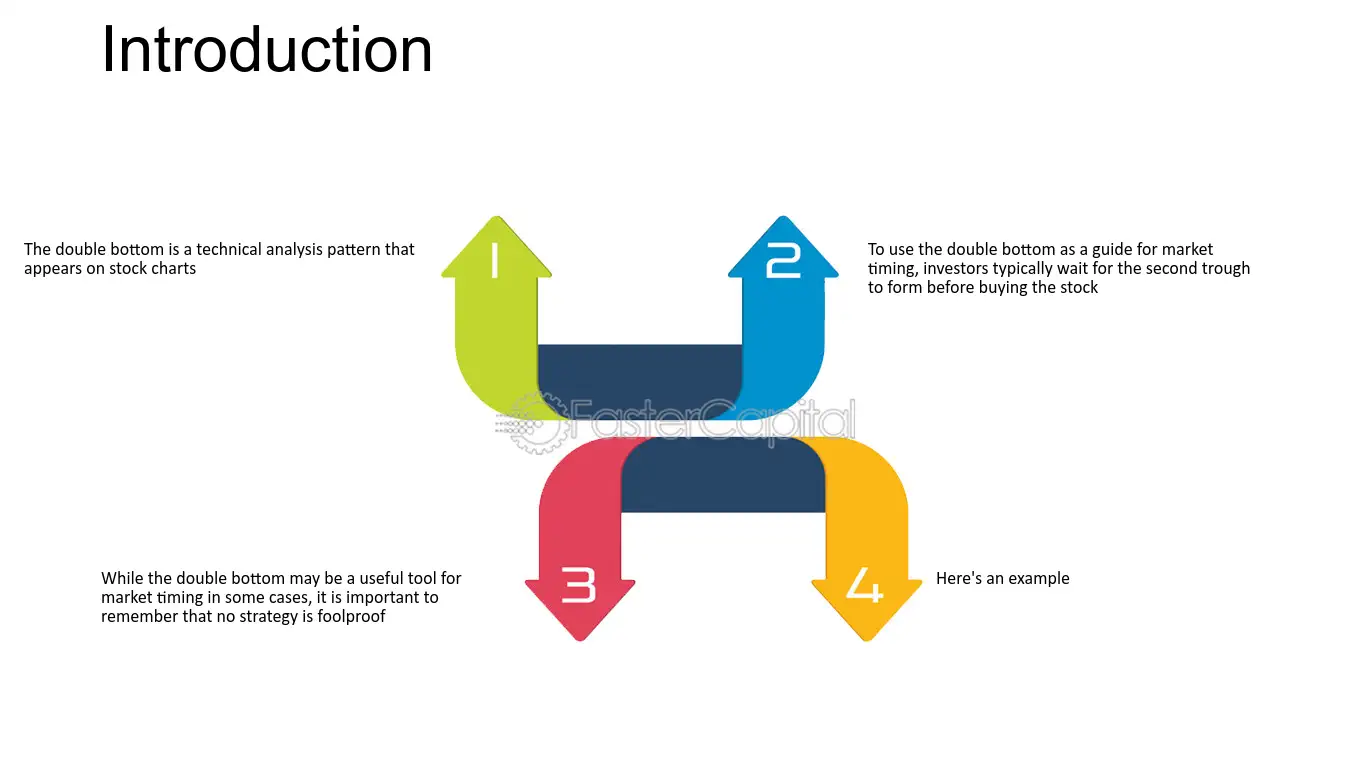 Introduction

The double bottom is a technical analysis pattern that appears on stock charts

1

2

To use the double bottom as a guide for market timing, investors typically wait for the second trough to form before buying the stock

While the double bottom may be a useful tool for market timing in some cases, it is important to remember that no strategy is foolproof

3

4

Here's an example

FasterCapital